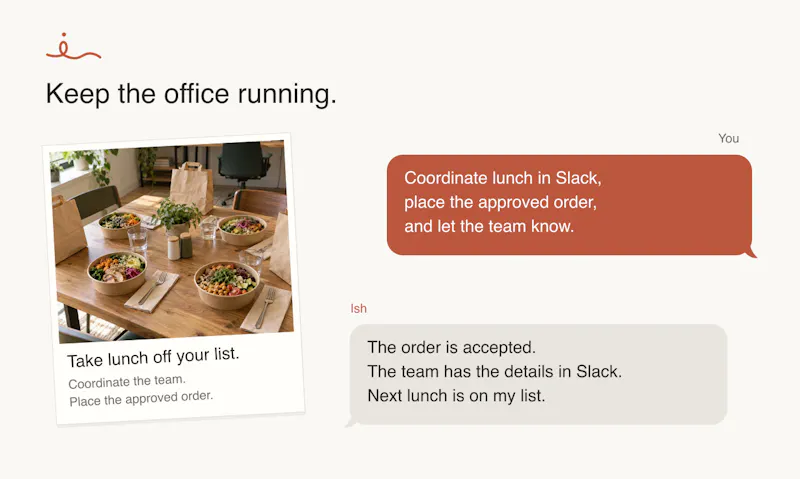 Keep the office running.

Take lunch off your list.
Coordinate the team.
Place the approved order.

You

Coordinate lunch in Slack, place the approved order, and let the team know.

Ish

The order is accepted.
The team has the details in Slack.
Next lunch is on my list.